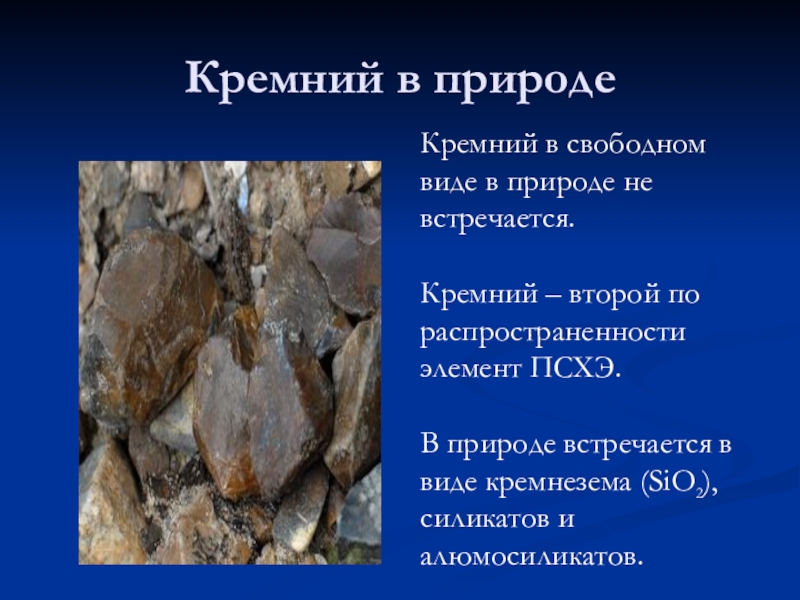 Кремний в природе

Кремний в свободном виде в природе не встречается.

Кремний – второй по распространенности элемент ПСХЭ.

В природе встречается в виде кремнезема ($SiO_2$), силикатов и алюмосиликатов.